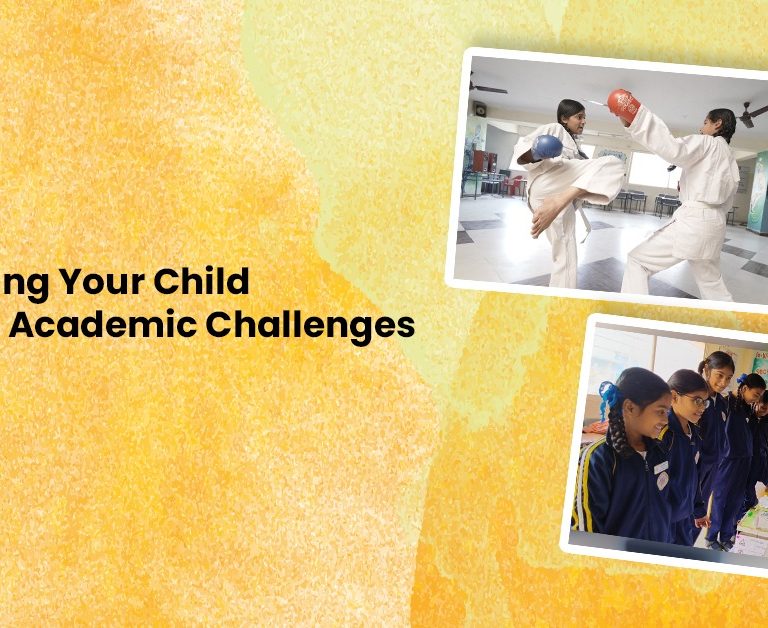 ng Your Child
Academic Challenges